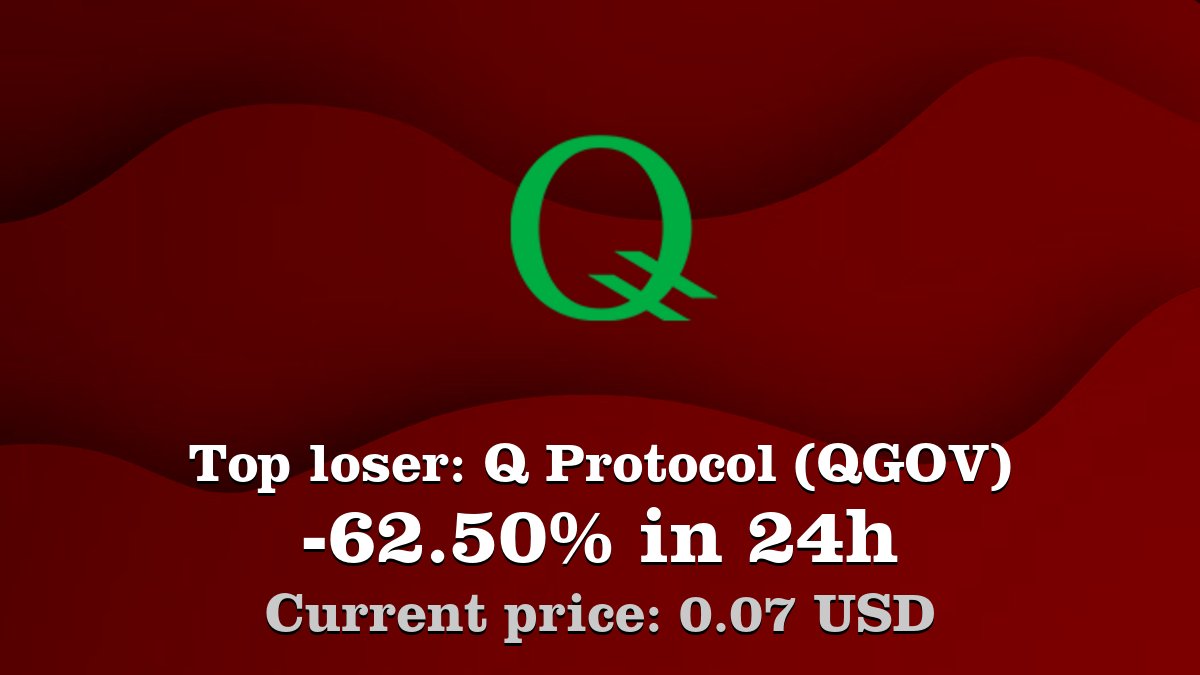 Q

Top loser: Q Protocol (QGOV)
-62.50% in 24h
Current price: 0.07 USD